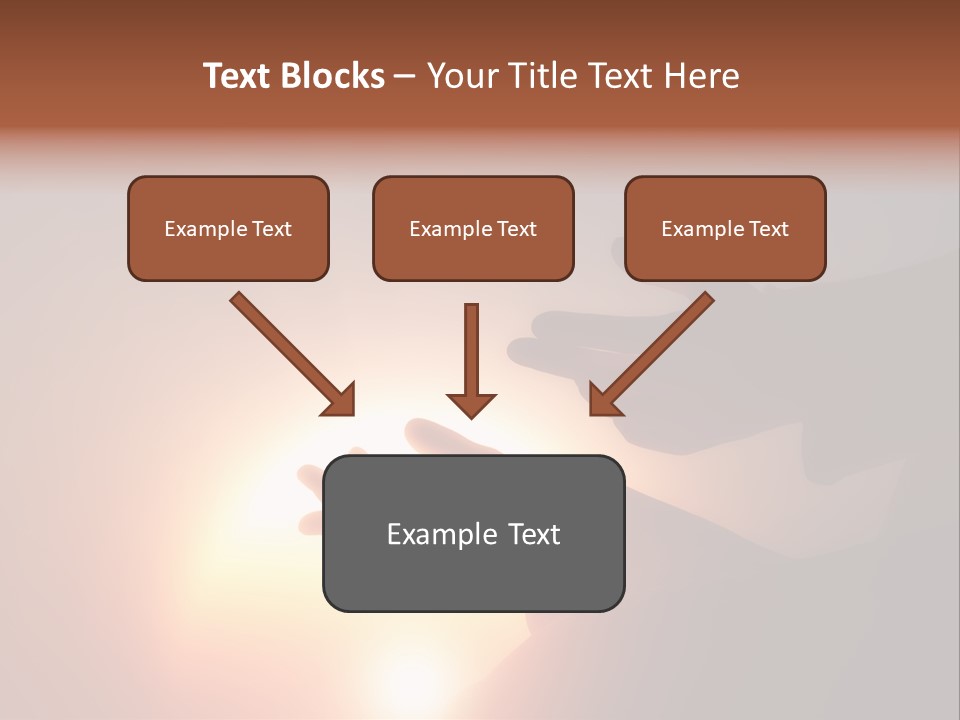 Text Blocks – Your Title Text Here

Example Text

Example Text

Example Text

Example Text